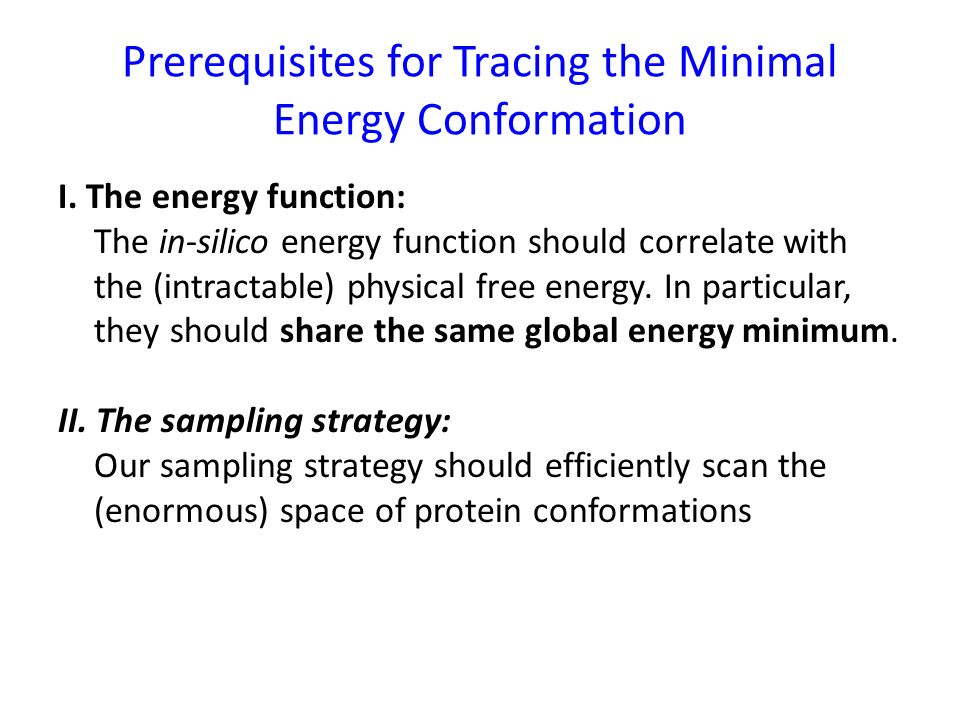 Prerequisites for Tracing the Minimal Energy Conformation

I. The energy function:
The in-silico energy function should correlate with the (intractable) physical free energy. In particular, they should share the same global energy minimum.

II. The sampling strategy:
Our sampling strategy should efficiently scan the (enormous) space of protein conformations